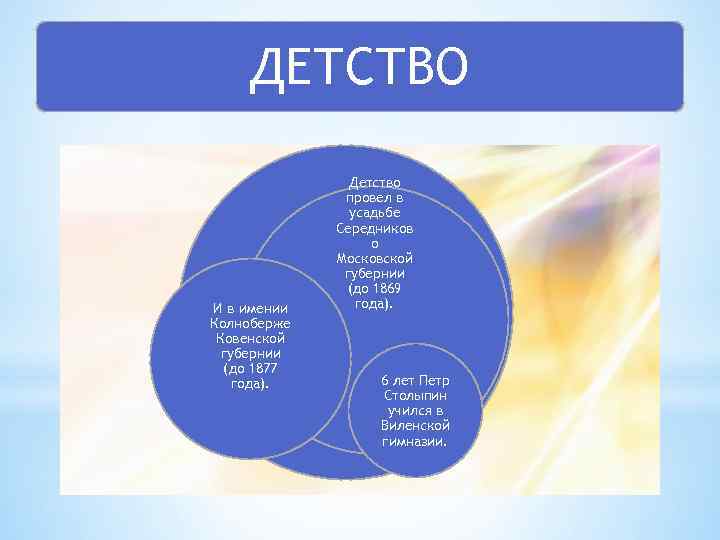 ДЕТСТВО

Детство провел в усадьбе Середниково Московской губернии (до 1869 года).

И в имении Колноберже Ковенской губернии (до 1877 года).

6 лет Петр Столыпин учился в Виленской гимназии.